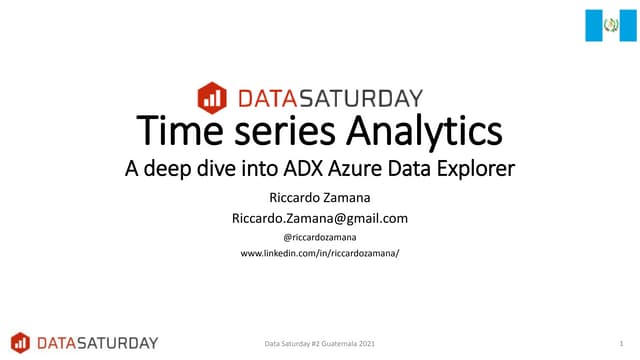 DATASATURDAY

Time series Analytics

A deep dive into ADX Azure Data Explorer

Riccardo Zamana

Riccardo.Zamana@gmail.com

@riccardozamana

www.linkedin.com/in/riccardozamana/

DATASATURDAY

Data Saturday #2 Guatemala 2021

1